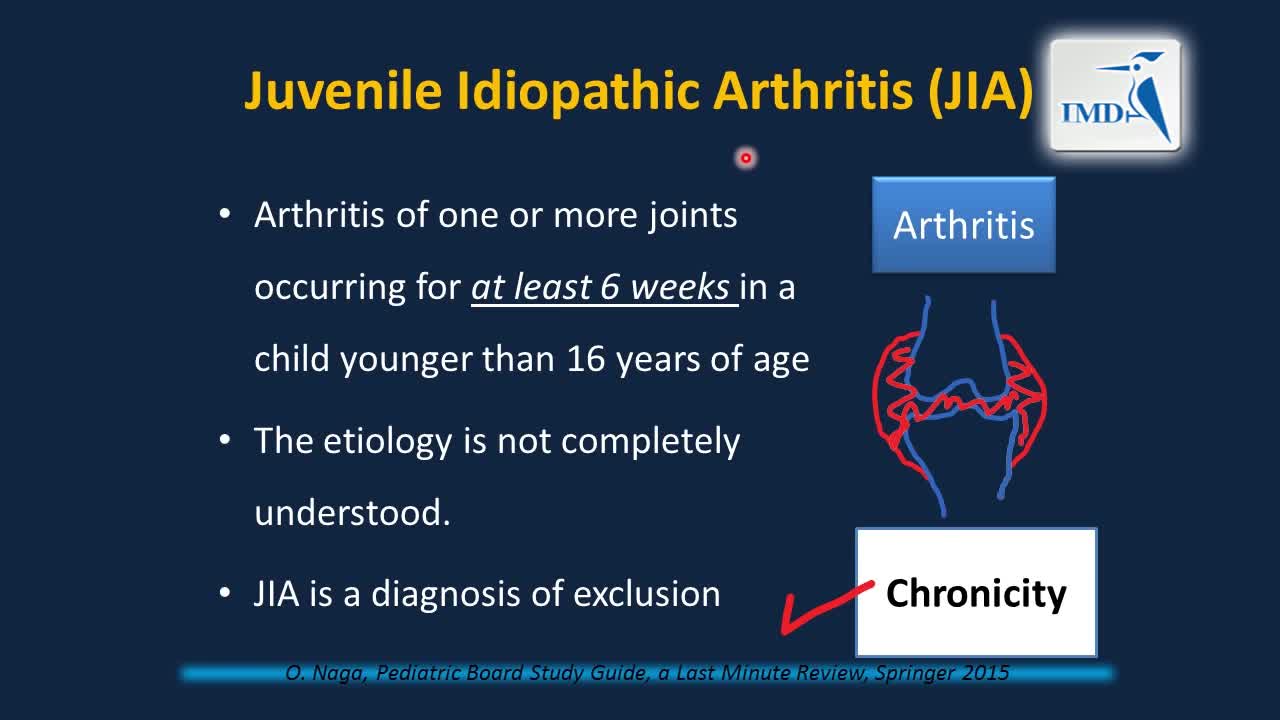 Juvenile Idiopathic Arthritis (JIA)

IMD

• Arthritis of one or more joints occurring for at least 6 weeks in a child younger than 16 years of age

• The etiology is not completely understood.

• JIA is a diagnosis of exclusion

Arthritis

Chronicity

O. Naga, Pediatric Board Study Guide, a Last Minute Review, Springer 2015